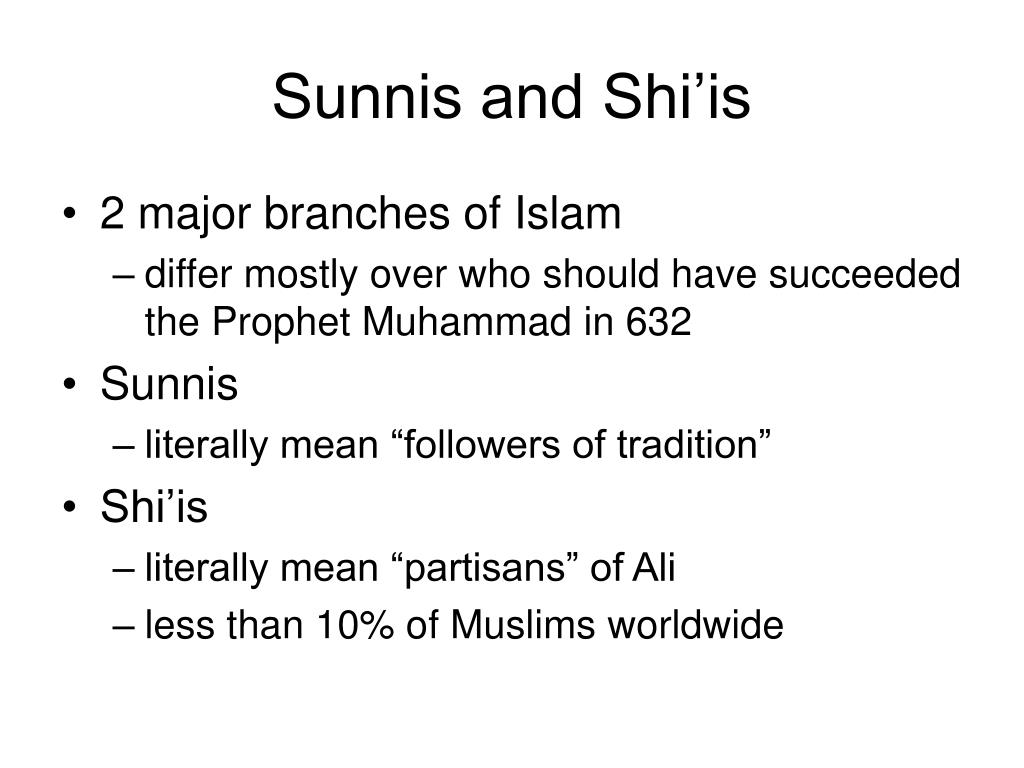 Sunnis and Shi’is

• 2 major branches of Islam
– differ mostly over who should have succeeded the Prophet Muhammad in 632
• Sunnis
– literally mean “followers of tradition”
• Shi’is
– literally mean “partisans” of Ali
– less than 10% of Muslims worldwide